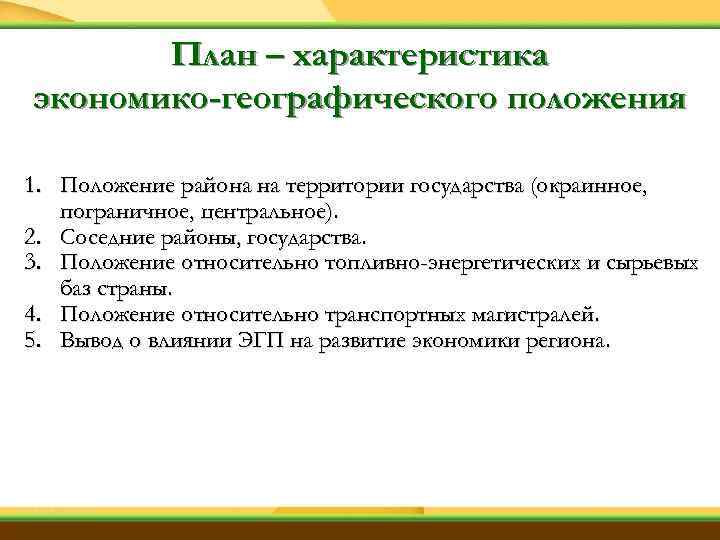 План – характеристика экономико-географического положения

1. Положение района на территории государства (окраинное, пограничное, центральное).
2. Соседние районы, государства.
3. Положение относительно топливно-энергетических и сырьевых баз страны.
4. Положение относительно транспортных магистралей.
5. Вывод о влиянии ЭГП на развитие экономики региона.